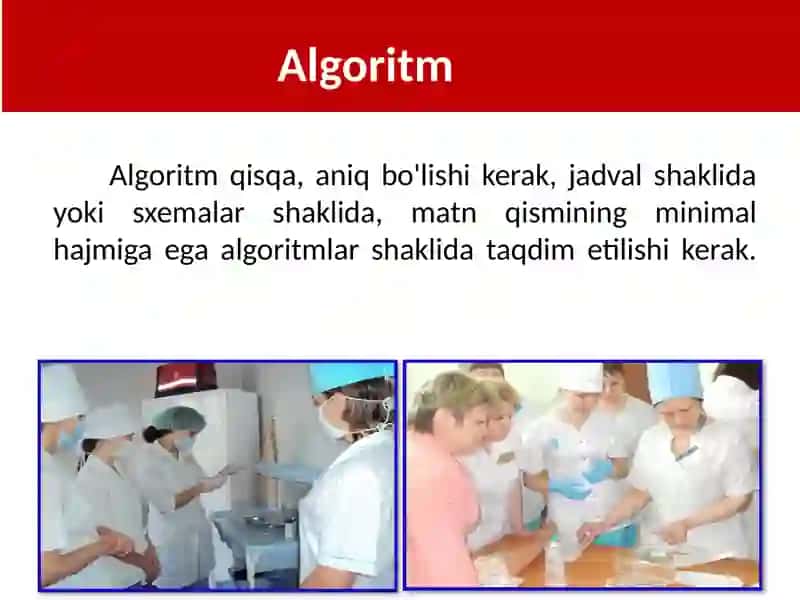 Algoritm

Algoritm qisqa, aniq bo'lishi kerak, jadval shaklida yoki sxemalar shaklida, matn qismining minimal hajmiga ega algoritmlar shaklida taqdim etilishi kerak.